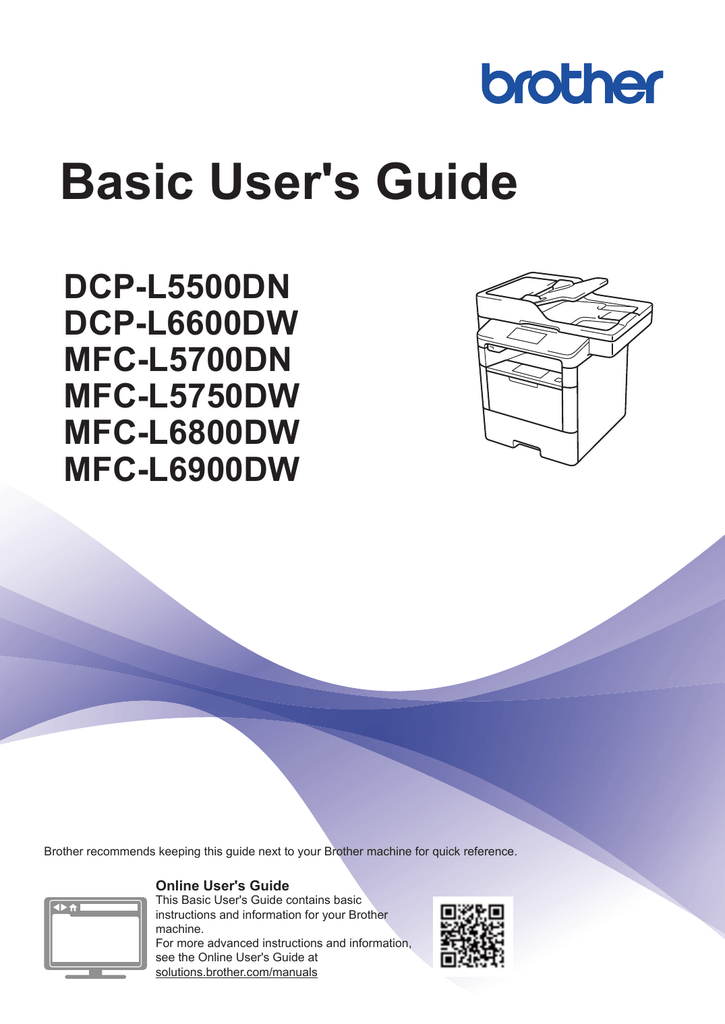 brother

Basic User's Guide

DCP-L5500DN
DCP-L6600DW
MFC-L5700DN
MFC-L5750DW
MFC-L6800DW
MFC-L6900DW

Brother recommends keeping this guide next to your Brother machine for quick reference.

Online User's Guide
This Basic User's Guide contains basic instructions and information for your Brother machine.
For more advanced instructions and information, see the Online User's Guide at solutions.brother.com/manuals